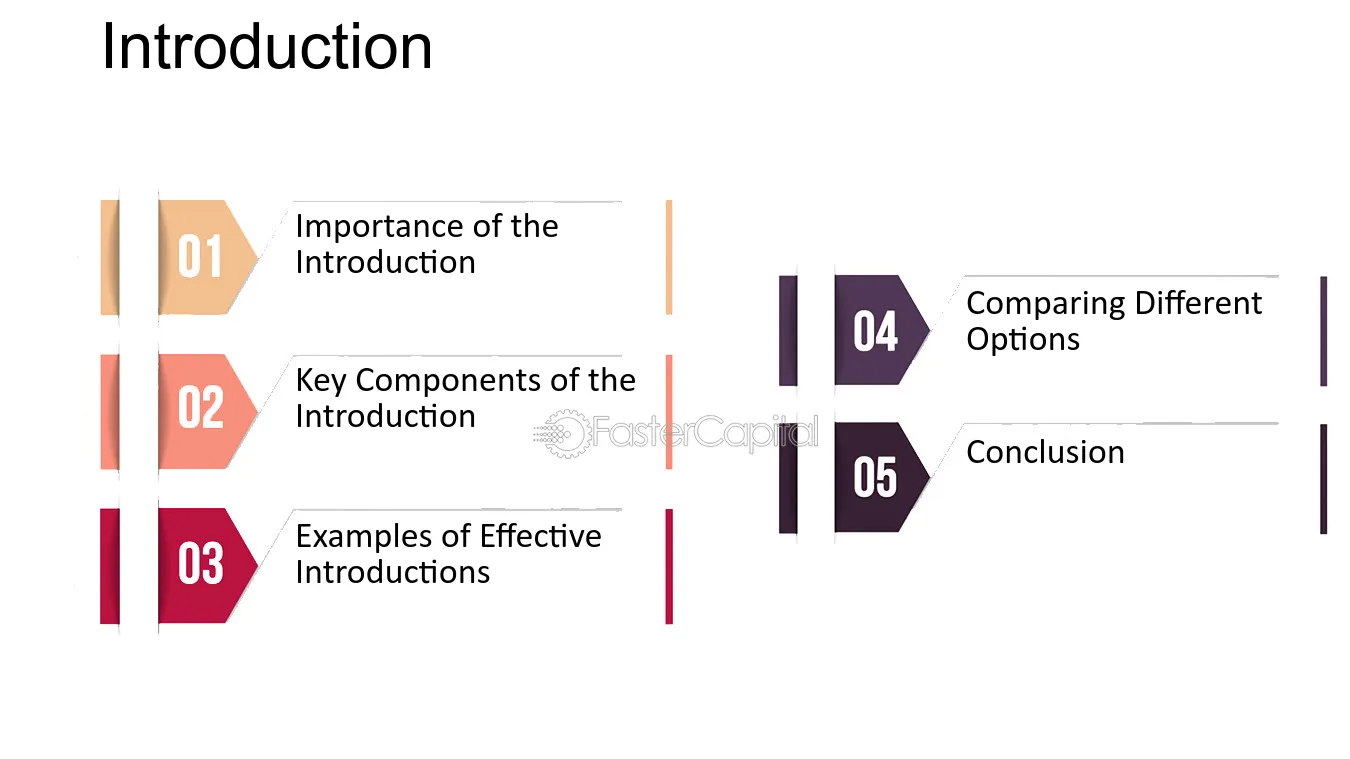 Introduction

01
Importance of the Introduction

02
Key Components of the Introduction

03
Examples of Effective Introductions

04
Comparing Different Options

05
Conclusion

FasterCapital